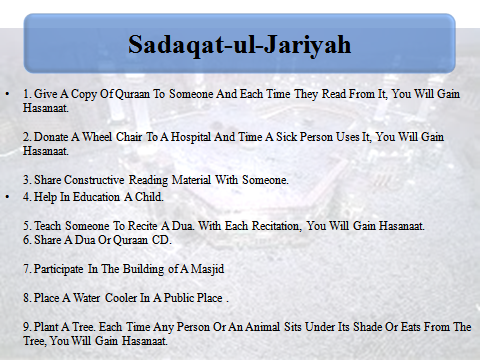 Sadaqat-ul-Jariyah

• 1. Give A Copy Of Quraan To Someone And Each Time They Read From It, You Will Gain Hasanaat.

2. Donate A Wheel Chair To A Hospital And Time A Sick Person Uses It, You Will Gain Hasanaat.

3. Share Constructive Reading Material With Someone.

• 4. Help In Education A Child.

5. Teach Someone To Recite A Dua. With Each Recitation, You Will Gain Hasanaat.
6. Share A Dua Or Quraan CD.

7. Participate In The Building of A Masjid

8. Place A Water Cooler In A Public Place .

9. Plant A Tree. Each Time Any Person Or An Animal Sits Under Its Shade Or Eats From The Tree, You Will Gain Hasanaat.